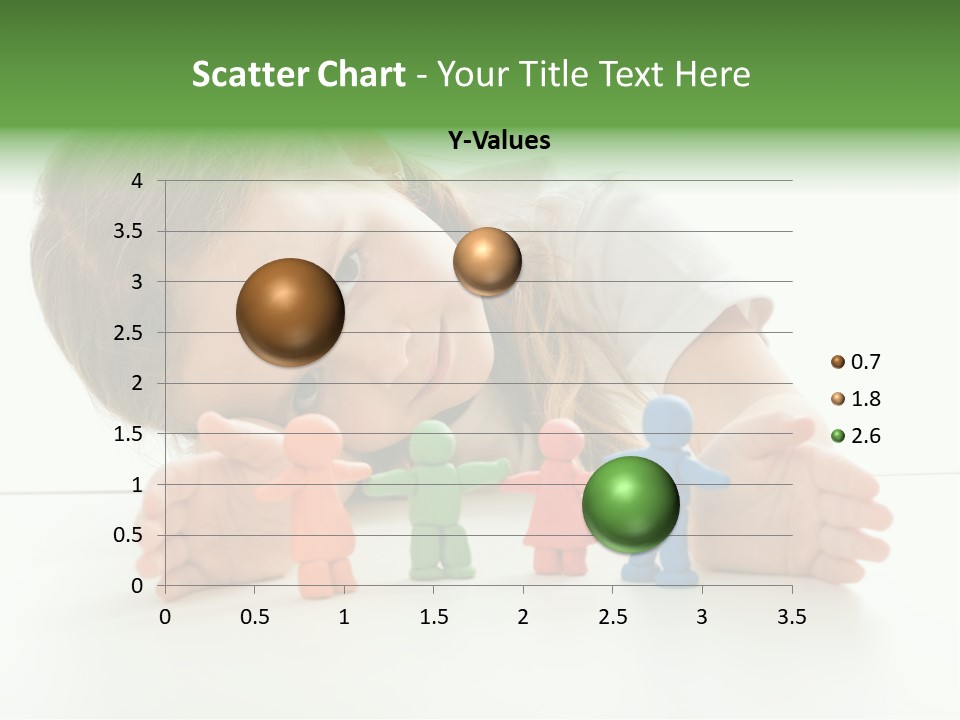 Scatter Chart - Your Title Text Here

Y-Values

4
3.5
3
2.5
2
1.5
1
0.5
0

0 0.5 1 1.5 2 2.5 3 3.5

0.7
1.8
2.6